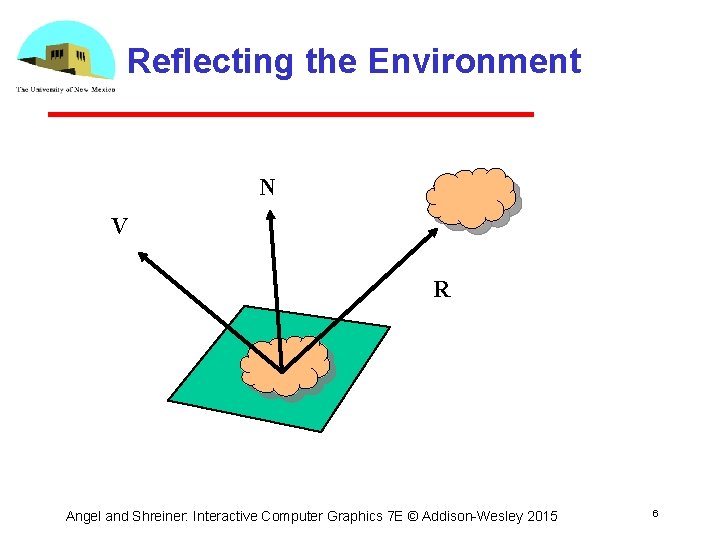 The University of New Mexico

Reflecting the Environment

N

V

R

Angel and Shreiner: Interactive Computer Graphics 7E © Addison-Wesley 2015

6